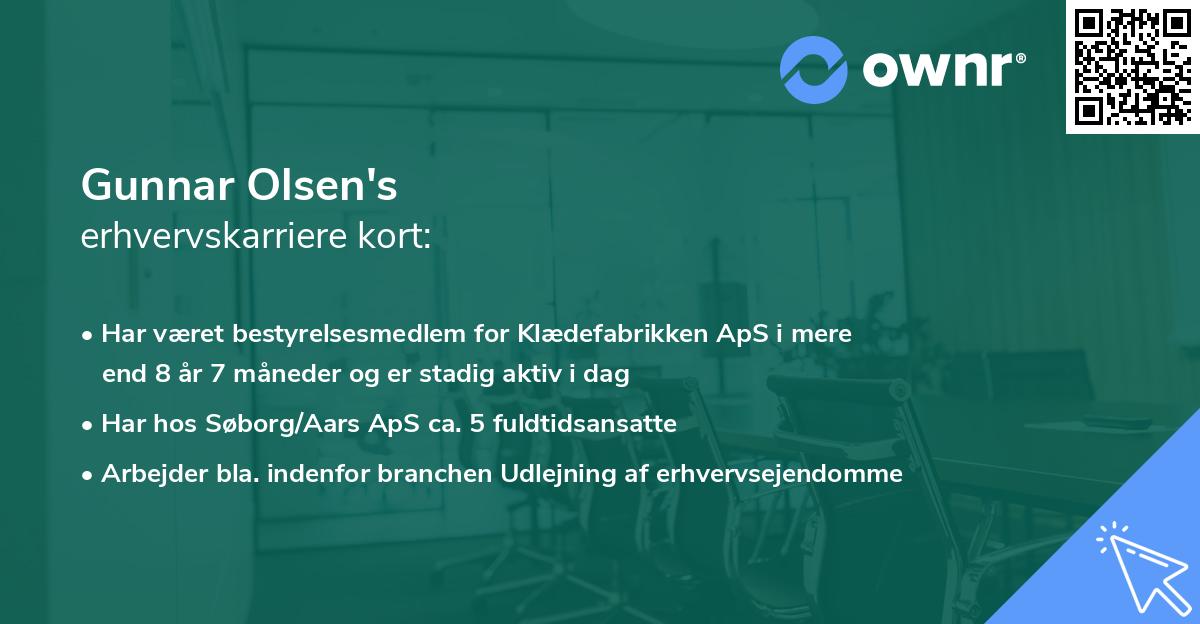 ownr®

Gunnar Olsen's
erhvervskarriere kort:

• Har været bestyrelsesmedlem for Klædefabrikken ApS i mere end 8 år 7 måneder og er stadig aktiv i dag
• Har hos Søborg/Aars ApS ca. 5 fuldtidsansatte
• Arbejder bla. indenfor branchen Udlejning af erhvervsejendomme